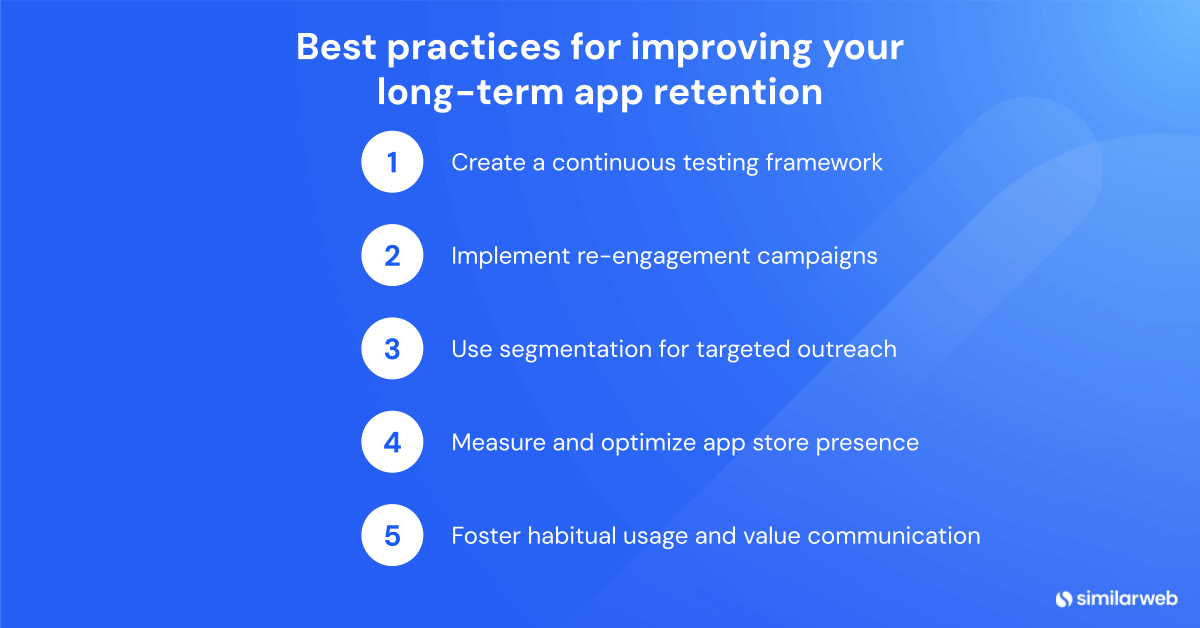 Best practices for improving your long-term app retention

1 Create a continuous testing framework

2 Implement re-engagement campaigns

3 Use segmentation for targeted outreach

4 Measure and optimize app store presence

5 Foster habitual usage and value communication

similarweb